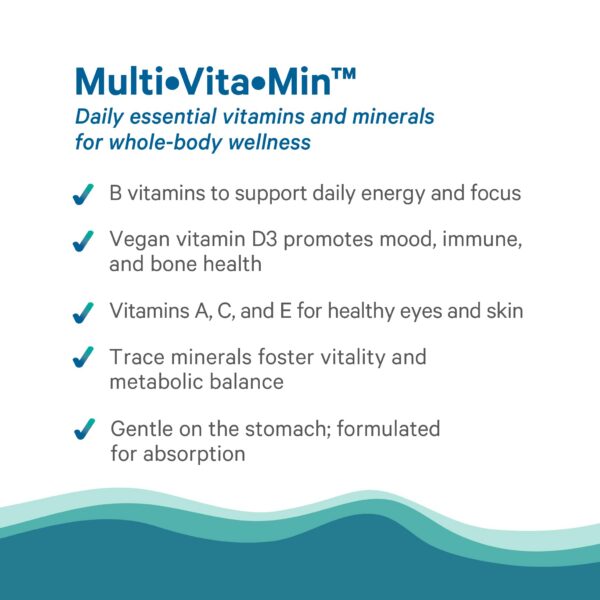 Multi•Vita•Min™
Daily essential vitamins and minerals for whole-body wellness

✓ B vitamins to support daily energy and focus

✓ Vegan vitamin D3 promotes mood, immune, and bone health

✓ Vitamins A, C, and E for healthy eyes and skin

✓ Trace minerals foster vitality and metabolic balance

✓ Gentle on the stomach; formulated for absorption